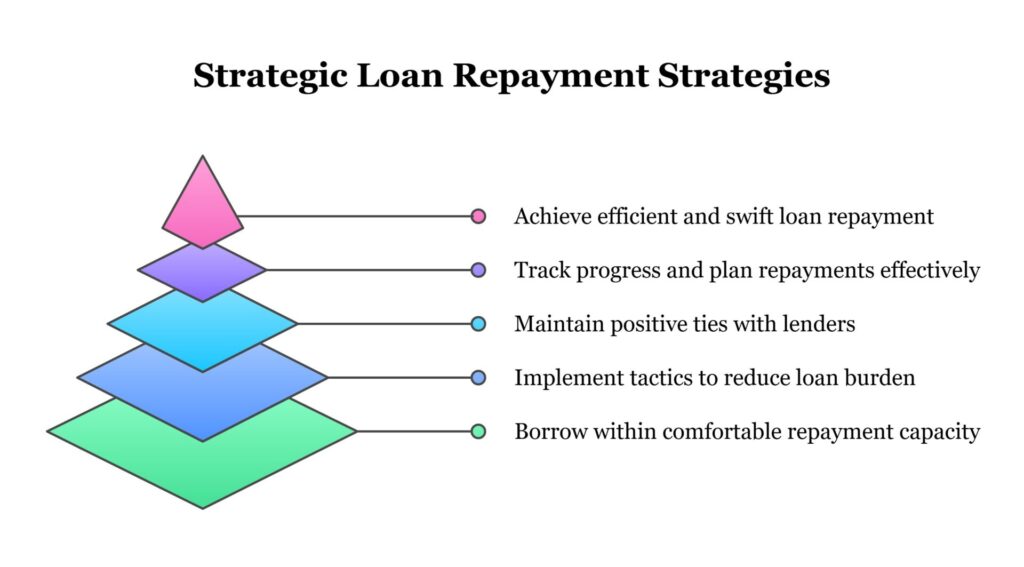 Strategic Loan Repayment Strategies

Achieve efficient and swift loan repayment

Track progress and plan repayments effectively

Maintain positive ties with lenders

Implement tactics to reduce loan burden

Borrow within comfortable repayment capacity